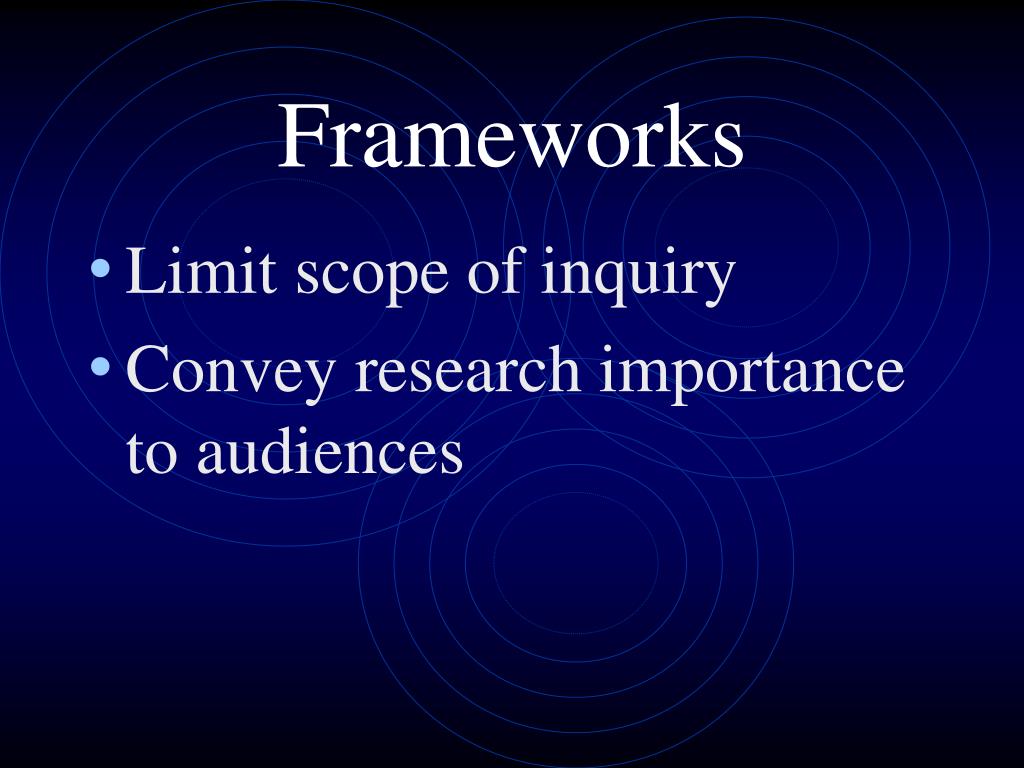 Frameworks

• Limit scope of inquiry
• Convey research importance to audiences